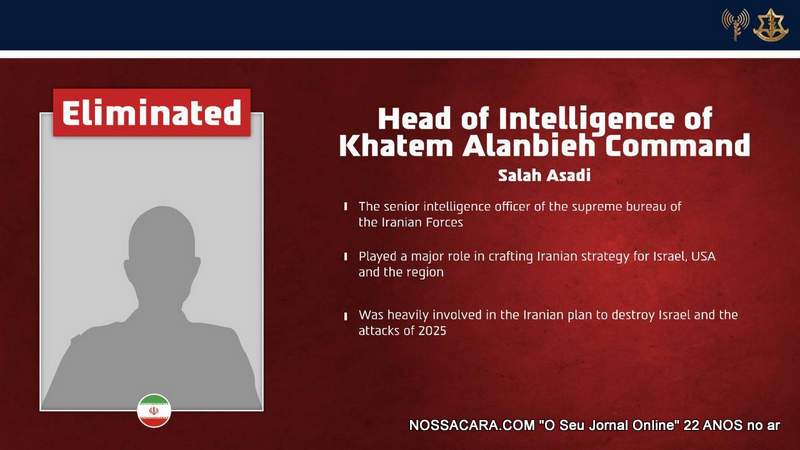 Eliminated

Head of Intelligence of Khatem Alanbieh Command

Salah Asadi

The senior intelligence officer of the supreme bureau of the Iranian Forces

Played a major role in crafting Iranian strategy for Israel, USA and the region

Was heavily involved in the Iranian plan to destroy Israel and the attacks of 2025

NOSSACARA.COM "O Seu Jornal Online" 22 ANOS no ar